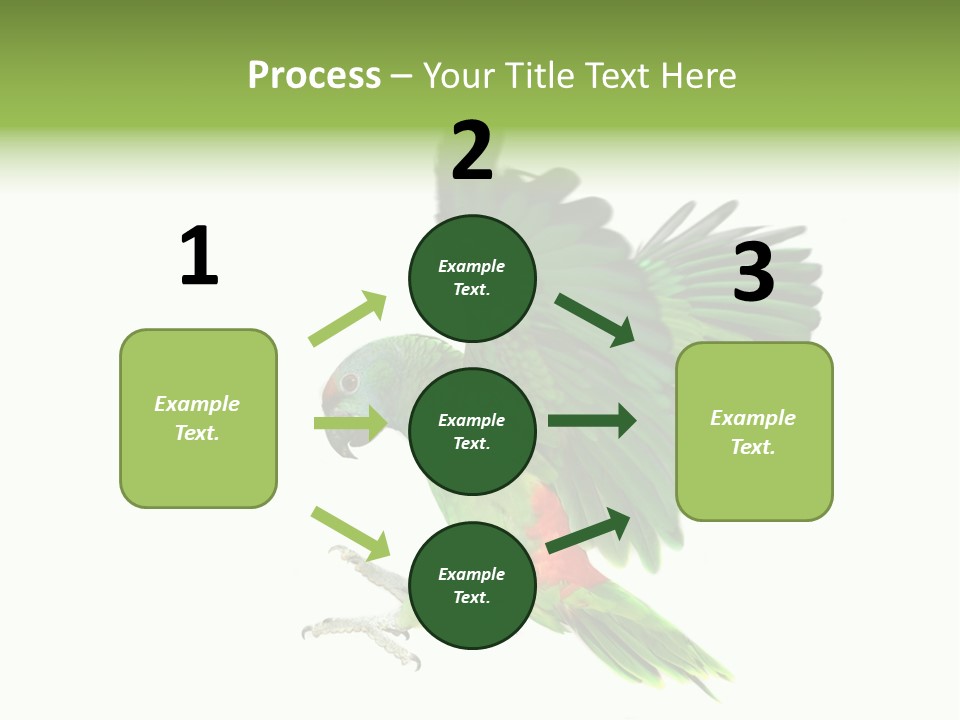 Process – Your Title Text Here

1

Example Text.

2

Example Text.

Example Text.

Example Text.

3

Example Text.